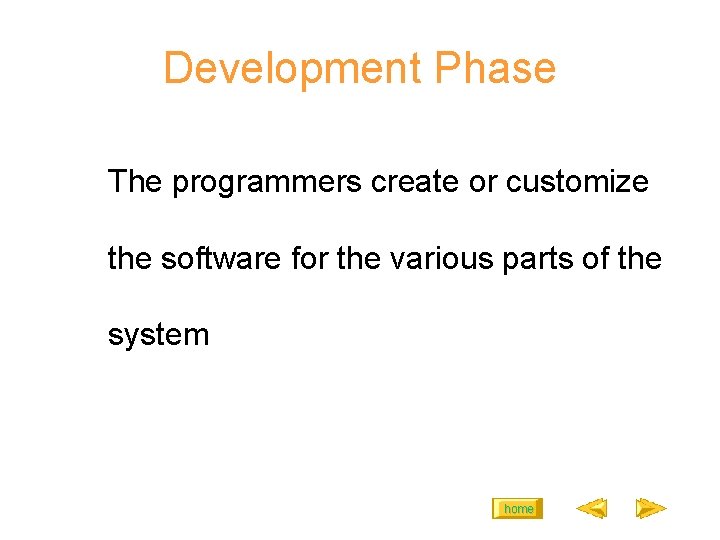 Development Phase

The programmers create or customize the software for the various parts of the system

home